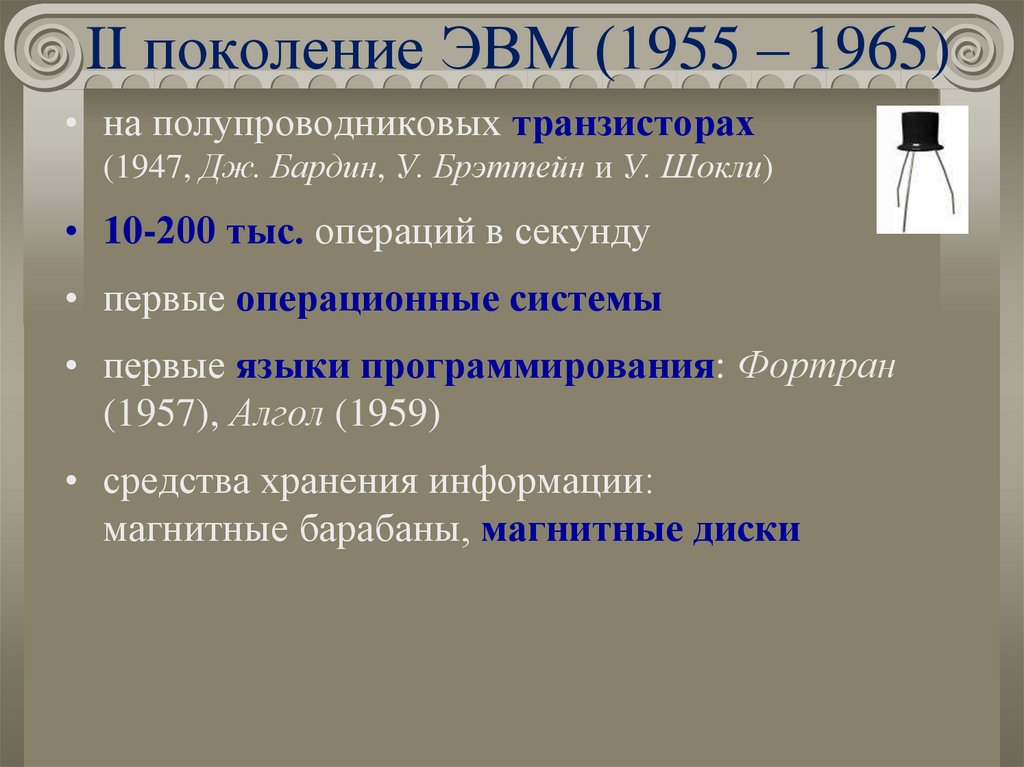 II поколение ЭВМ (1955 – 1965)

• на полупроводниковых транзисторах (1947, Дж. Бардин, У. Брэттейн и У. Шокли)

• 10-200 тыс. операций в секунду

• первые операционные системы

• первые языки программирования: Фортран (1957), Алгол (1959)

• средства хранения информации: магнитные барабаны, магнитные диски